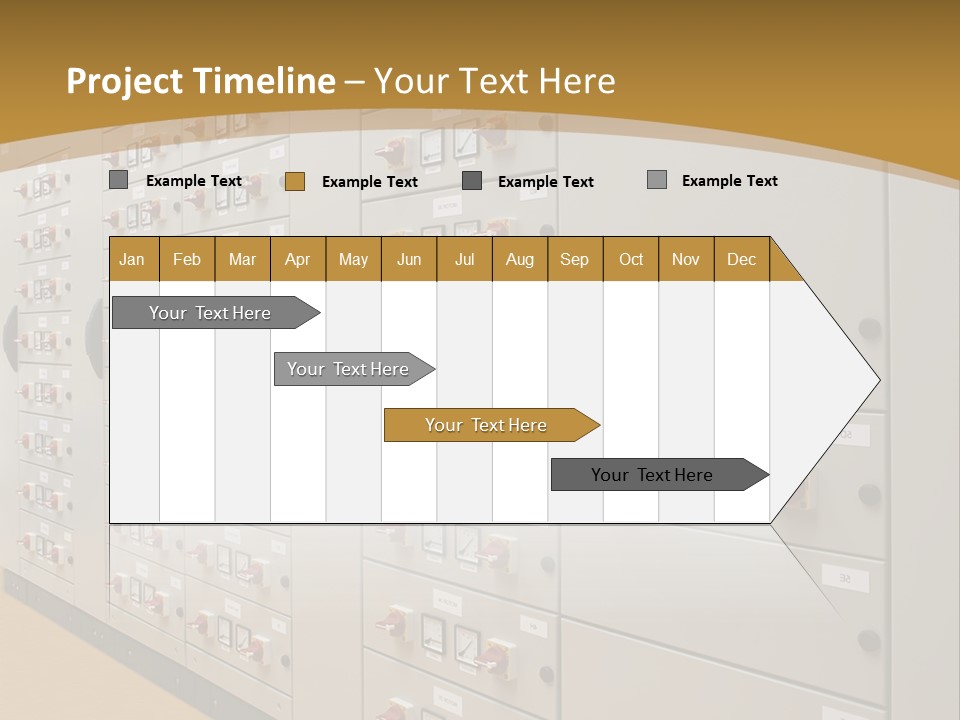 Project Timeline – Your Text Here

Example Text Example Text Example Text Example Text

| Jan | Feb | Mar | Apr | May | Jun | Jul | Aug | Sep | Oct | Nov | Dec |
|---|---|---|---|---|---|---|---|---|---|---|---|

Your Text Here

Your Text Here

Your Text Here

Your Text Here